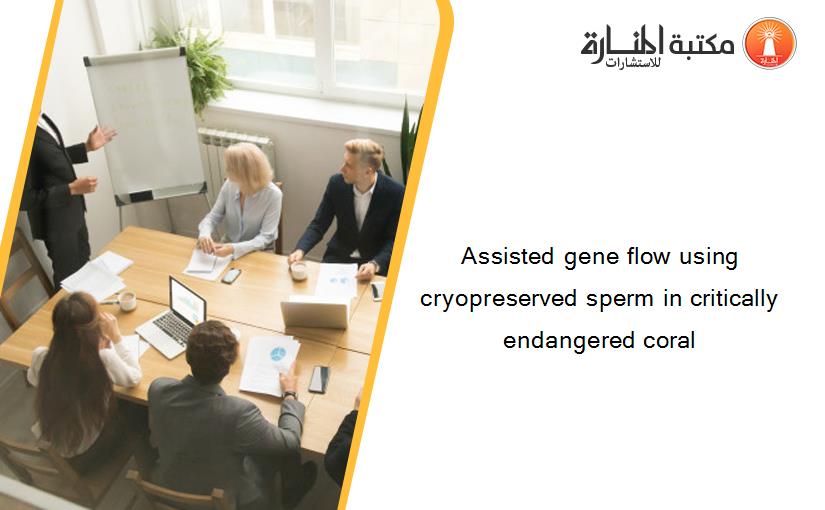 مكتبة المنارة للاستشارات

Assisted gene flow using cryopreserved sperm in critically endangered coral